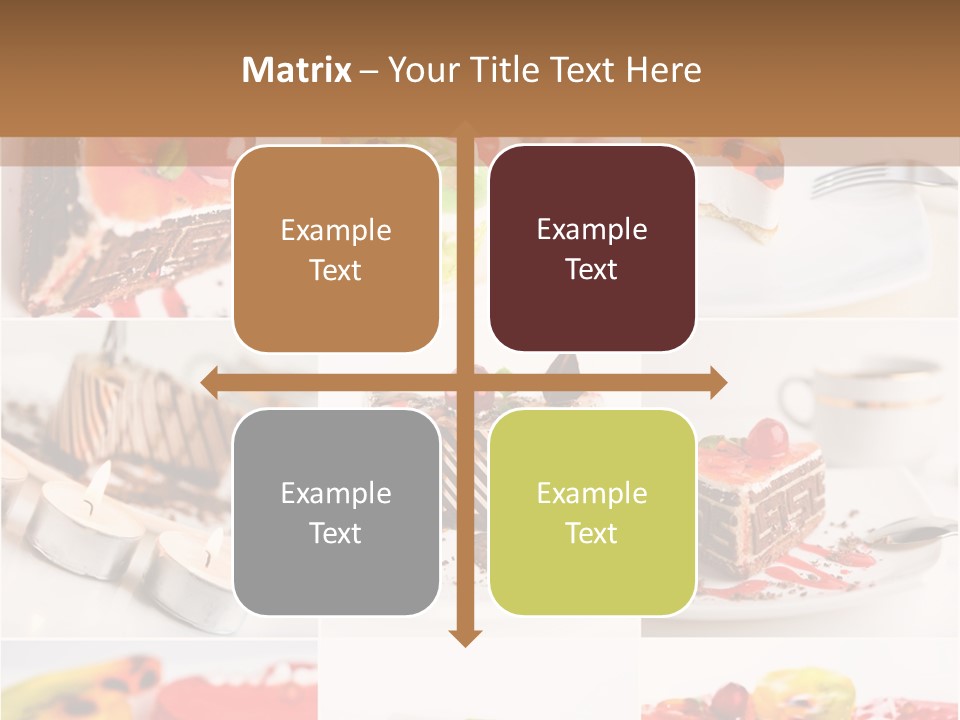 Matrix – Your Title Text Here

Example Text

Example Text

Example Text

Example Text